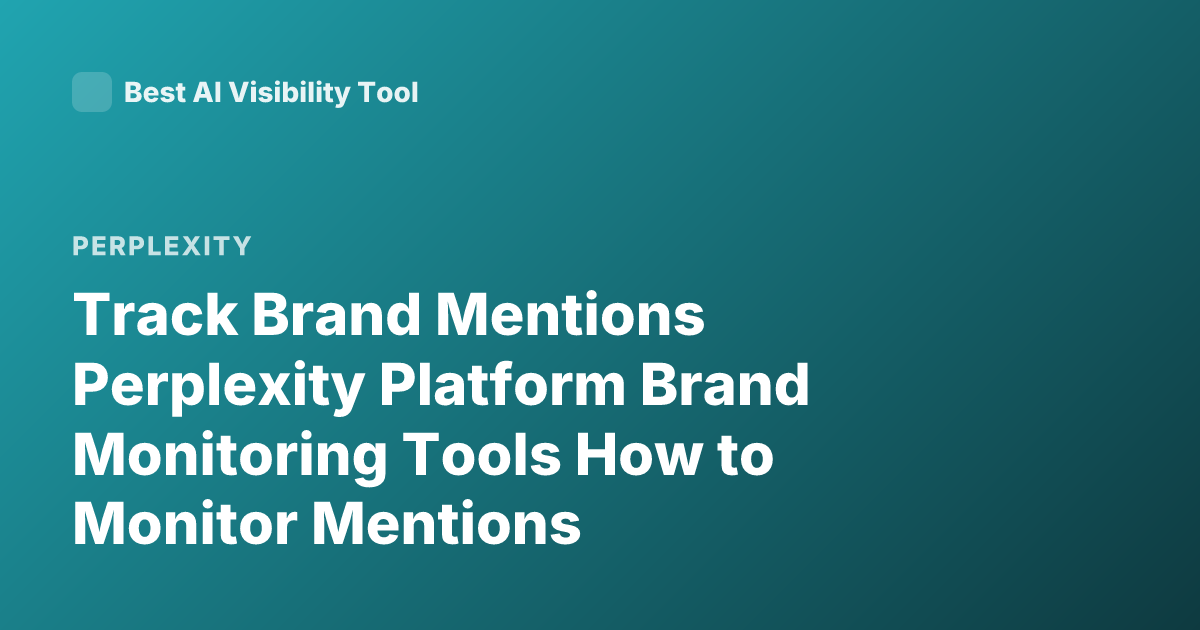 Best AI Visibility Tool

PERPLEXITY

Track Brand Mentions Perplexity Platform Brand Monitoring Tools How to Monitor Mentions